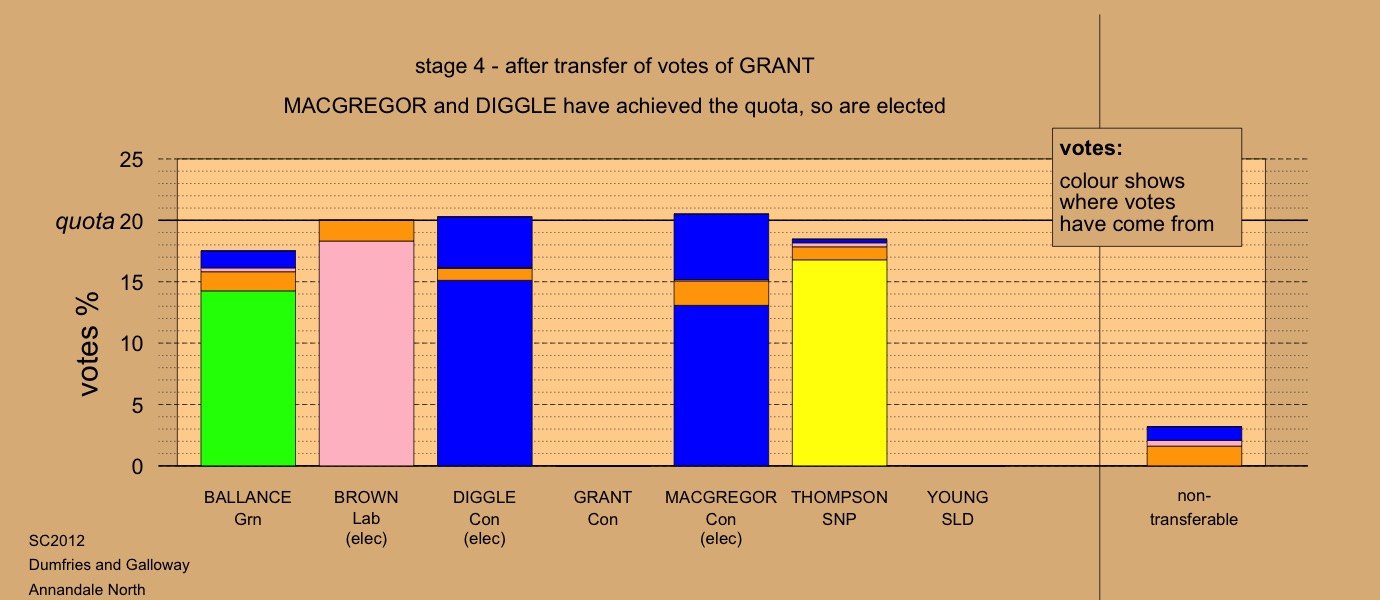 stage 4 - after transfer of votes of GRANT

MACGREGOR and DIGGLE have achieved the quota, so are elected

votes:
colour shows where votes have come from

votes %

25
quota 20
15
10
5
0

BALLANCE
Grn

BROWN
Lab
(elec)

DIGGLE
Con
(elec)

GRANT
Con

MACGREGOR
Con
(elec)

THOMPSON
SNP

YOUNG
SLD

non-transferable

SC2012
Dumfries and Galloway
Annandale North